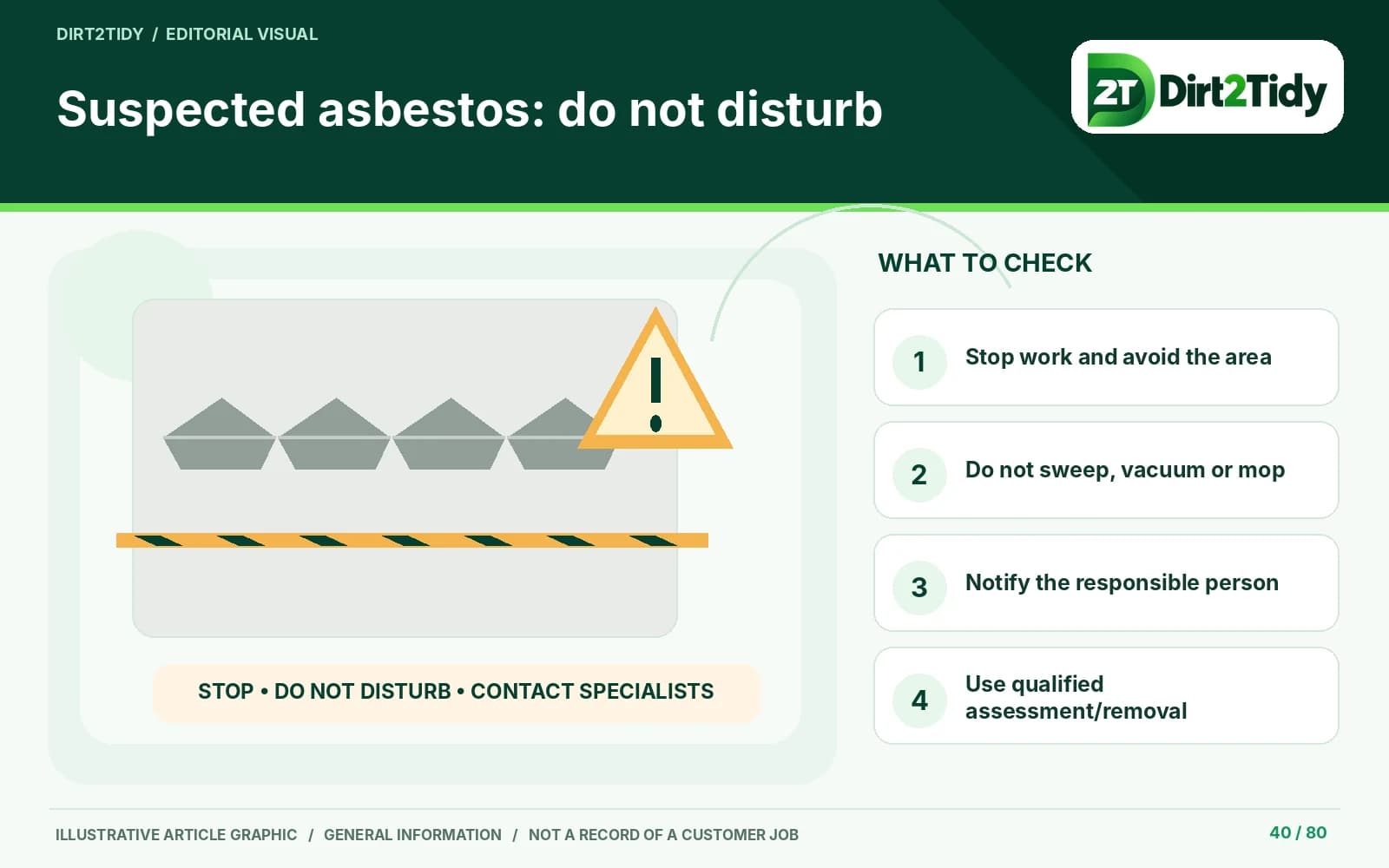 DIRT2TIDY / EDITORIAL VISUAL

Suspected asbestos: do not disturb

2T Dirt2Tidy

STOP • DO NOT DISTURB • CONTACT SPECIALISTS

WHAT TO CHECK

1 Stop work and avoid the area

2 Do not sweep, vacuum or mop

3 Notify the responsible person

4 Use qualified assessment/removal

ILLUSTRATIVE ARTICLE GRAPHIC / GENERAL INFORMATION / NOT A RECORD OF A CUSTOMER JOB

40 / 80